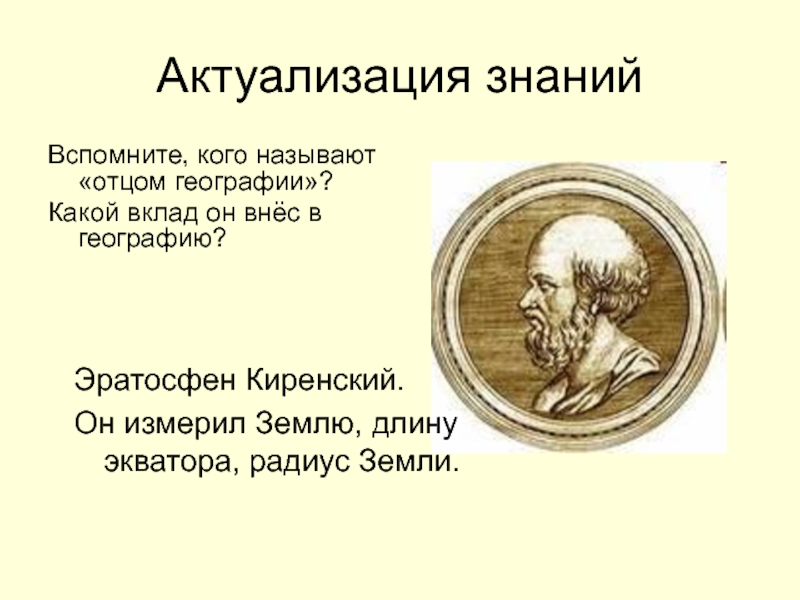 Актуализация знаний

Вспомните, кого называют «отцом географии»?

Какой вклад он внёс в географию?

Эратосфен Киренский.

Он измерил Землю, длину экватора, радиус Земли.